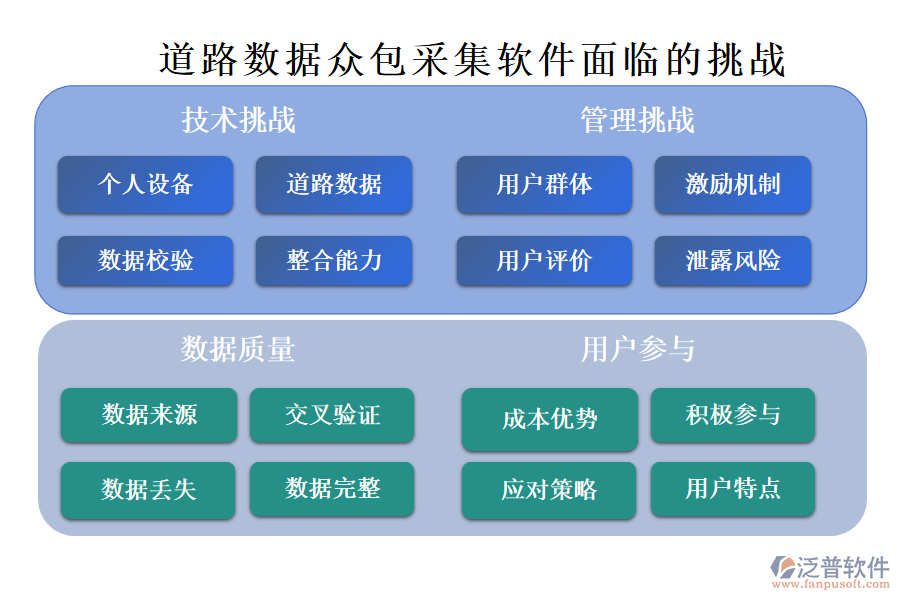 道路数据众包采集软件面临的挑战

技术挑战

个人设备
道路数据
数据校验
整合能力

管理挑战

用户群体
激励机制
用户评价
泄露风险

数据质量

数据来源
交叉验证
数据丢失
数据完整

用户参与

成本优势
积极参与
应对策略
用户特点

泛普软件
www.fanpusoft.com